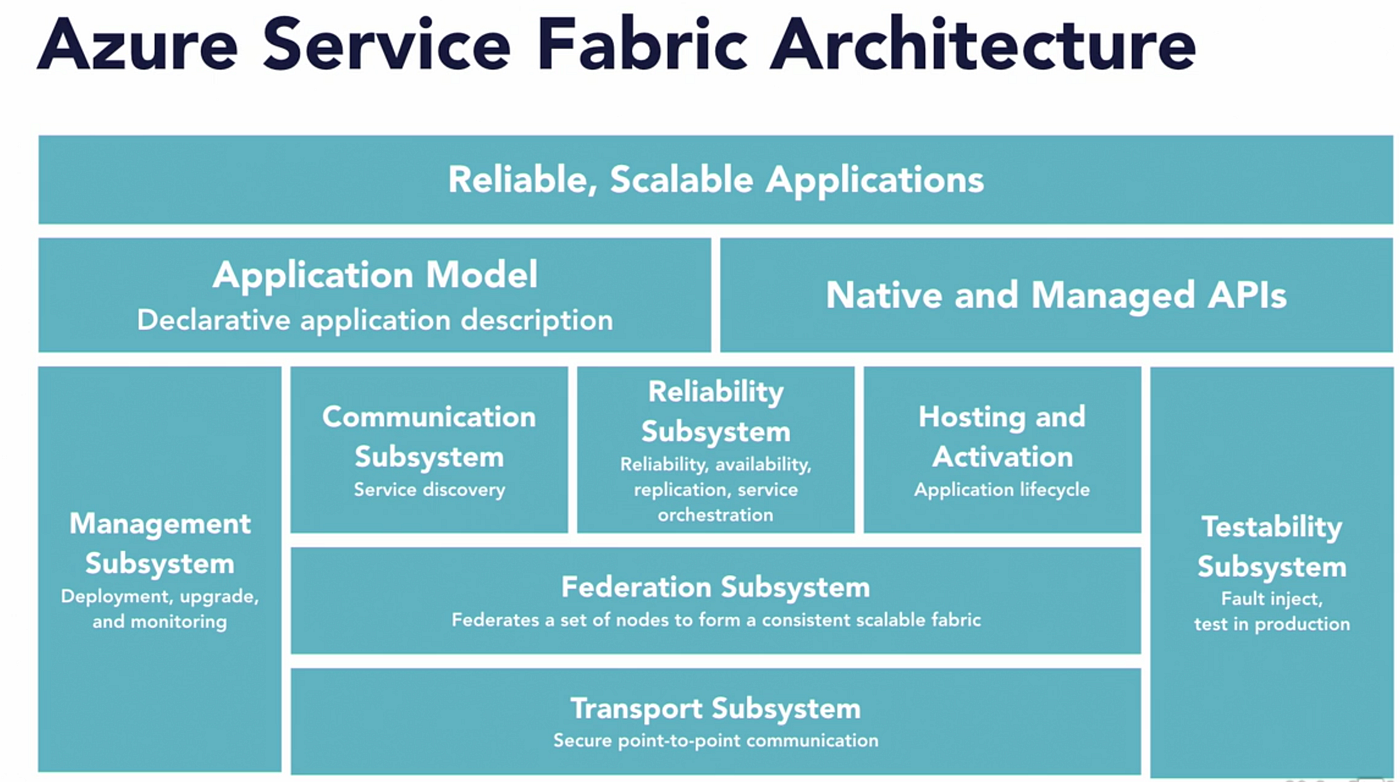 Azure Service Fabric Architecture

Reliable, Scalable Applications

Application Model
Declarative application description

Native and Managed APIs

Management Subsystem
Deployment, upgrade, and monitoring

Communication Subsystem
Service discovery

Reliability Subsystem
Reliability, availability, replication, service orchestration

Hosting and Activation
Application lifecycle

Federation Subsystem
Federates a set of nodes to form a consistent scalable fabric

Transport Subsystem
Secure point-to-point communication

Testability Subsystem
Fault inject, test in production